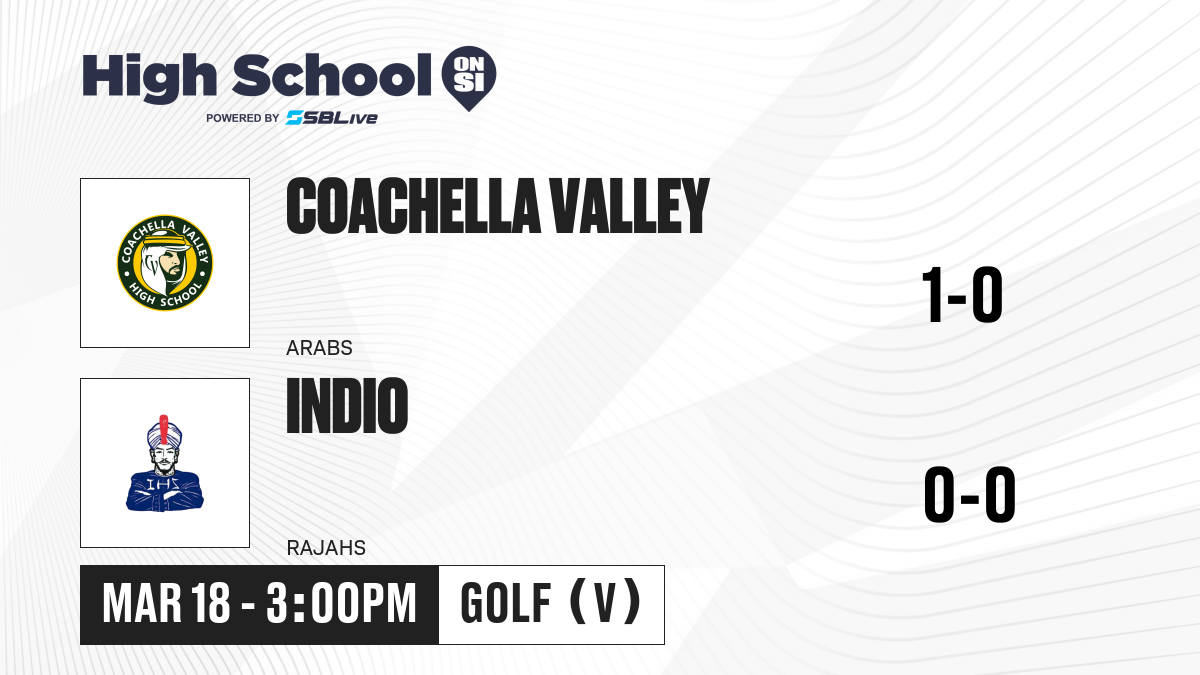 High School ON SI
POWERED BY SBLive

COACHELLA VALLEY HIGH SCHOOL

COACHELLA VALLEY
ARABS
1-0

IHS

INDIO
RAJAHS
0-0

MAR 18 - 3:00PM
GOLF (V)